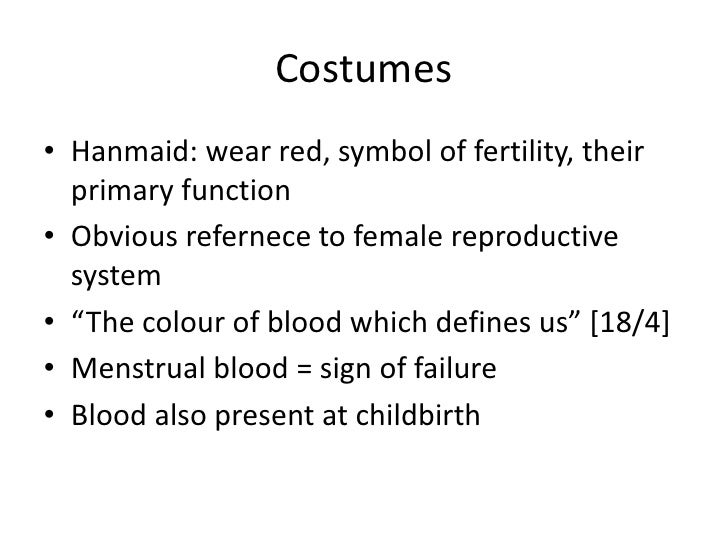 Costumes

• Hanmaid: wear red, symbol of fertility, their primary function
• Obvious refernece to female reproductive system
• “The colour of blood which defines us” [18/4]
• Menstrual blood = sign of failure
• Blood also present at childbirth